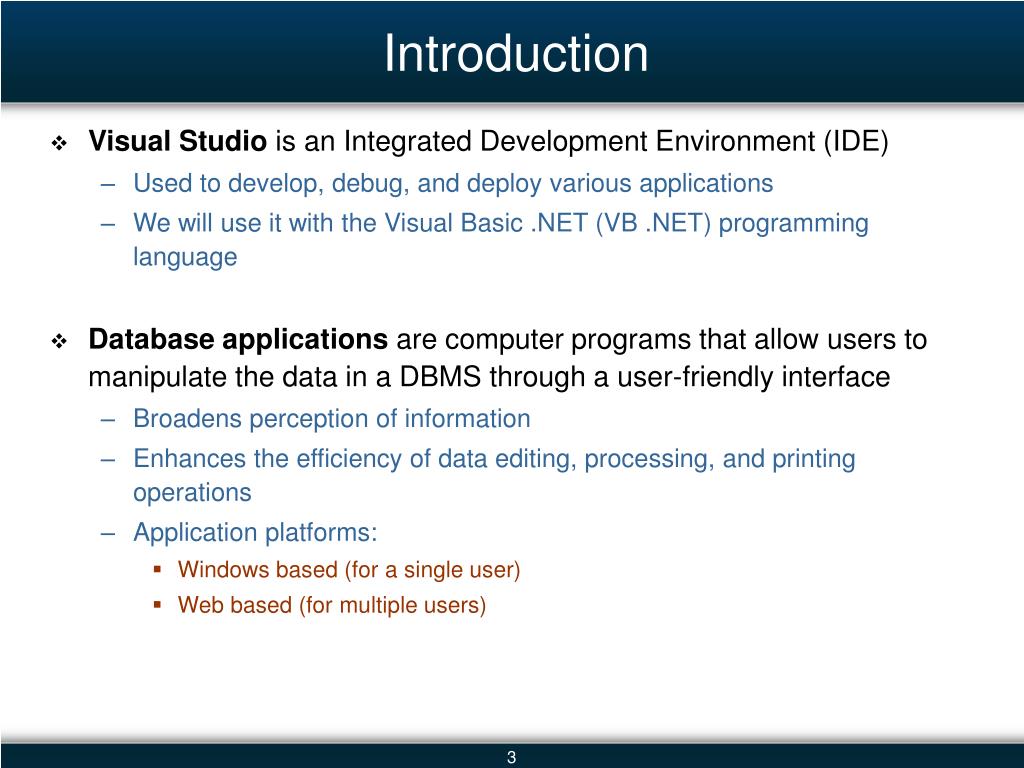 Introduction

❖ Visual Studio is an Integrated Development Environment (IDE)
– Used to develop, debug, and deploy various applications
– We will use it with the Visual Basic .NET (VB .NET) programming language

❖ Database applications are computer programs that allow users to manipulate the data in a DBMS through a user-friendly interface
– Broadens perception of information
– Enhances the efficiency of data editing, processing, and printing operations
– Application platforms:
▪ Windows based (for a single user)
▪ Web based (for multiple users)

3